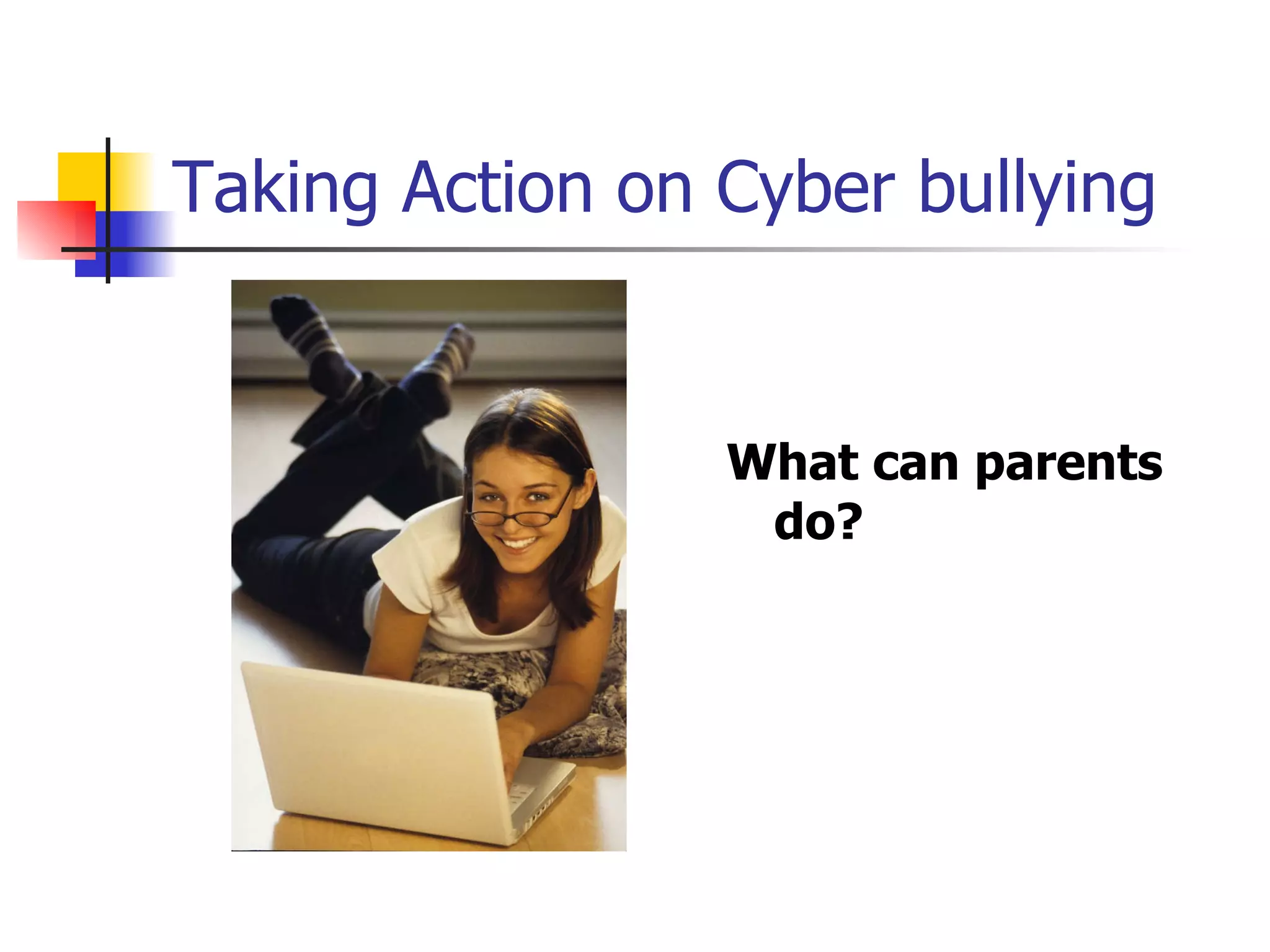 Taking Action on Cyber bullying

What can parents do?